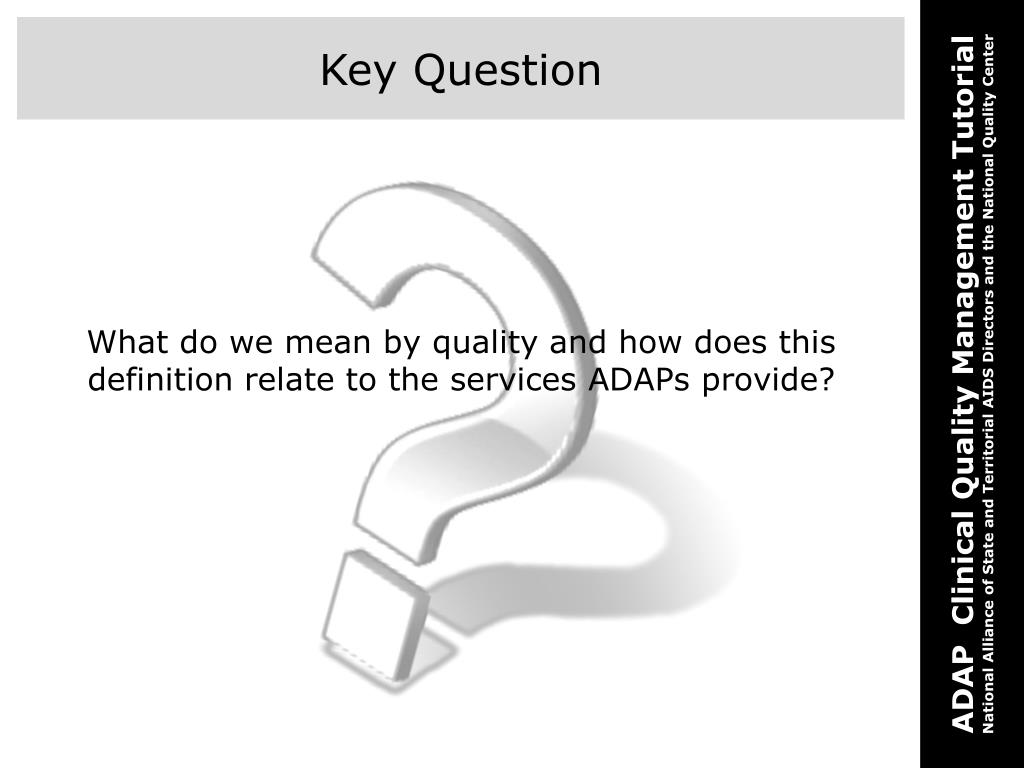 Key Question

What do we mean by quality and how does this definition relate to the services ADAPs provide?

ADAP Clinical Quality Management Tutorial
National Alliance of State and Territorial AIDS Directors and the National Quality Center